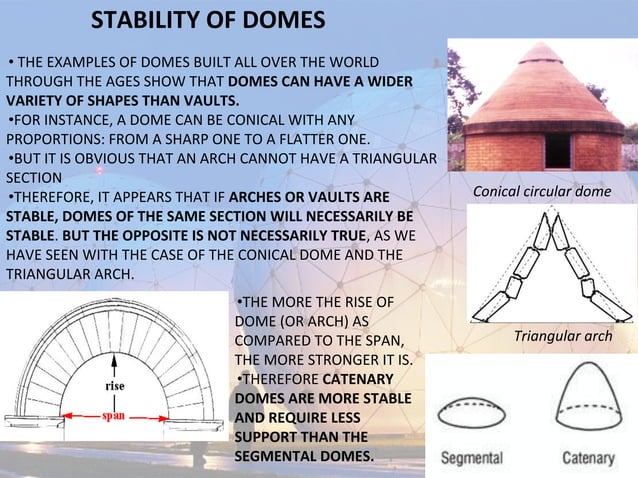 STABILITY OF DOMES

• THE EXAMPLES OF DOMES BUILT ALL OVER THE WORLD THROUGH THE AGES SHOW THAT DOMES CAN HAVE A WIDER VARIETY OF SHAPES THAN VAULTS.

•FOR INSTANCE, A DOME CAN BE CONICAL WITH ANY PROPORTIONS: FROM A SHARP ONE TO A FLATTER ONE.

•BUT IT IS OBVIOUS THAT AN ARCH CANNOT HAVE A TRIANGULAR SECTION

•THEREFORE, IT APPEARS THAT IF ARCHES OR VAULTS ARE STABLE, DOMES OF THE SAME SECTION WILL NECESSARILY BE STABLE. BUT THE OPPOSITE IS NOT NECESSARILY TRUE, AS WE HAVE SEEN WITH THE CASE OF THE CONICAL DOME AND THE TRIANGULAR ARCH.

Conical circular dome

Triangular arch

rise

span

•THE MORE THE RISE OF DOME (OR ARCH) AS COMPARED TO THE SPAN, THE MORE STRONGER IT IS.

•THEREFORE CATENARY DOMES ARE MORE STABLE AND REQUIRE LESS SUPPORT THAN THE SEGMENTAL DOMES.

Segmental

Catenary